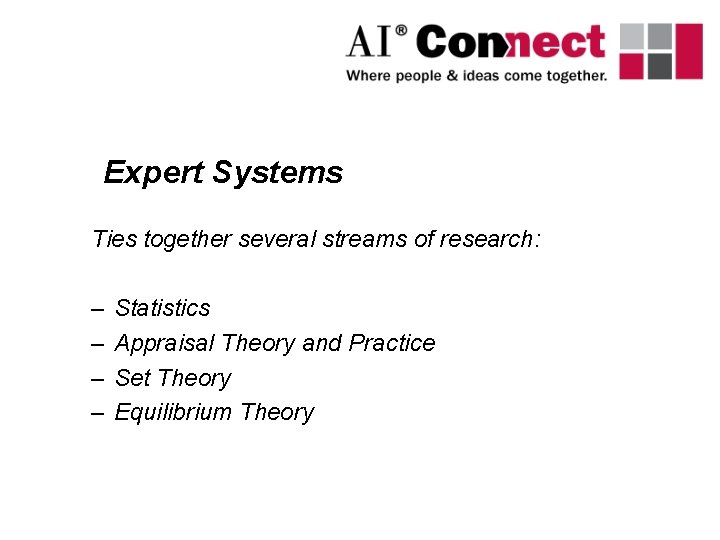 AI® Connect
Where people & ideas come together.

Expert Systems

Ties together several streams of research:

– Statistics
– Appraisal Theory and Practice
– Set Theory
– Equilibrium Theory